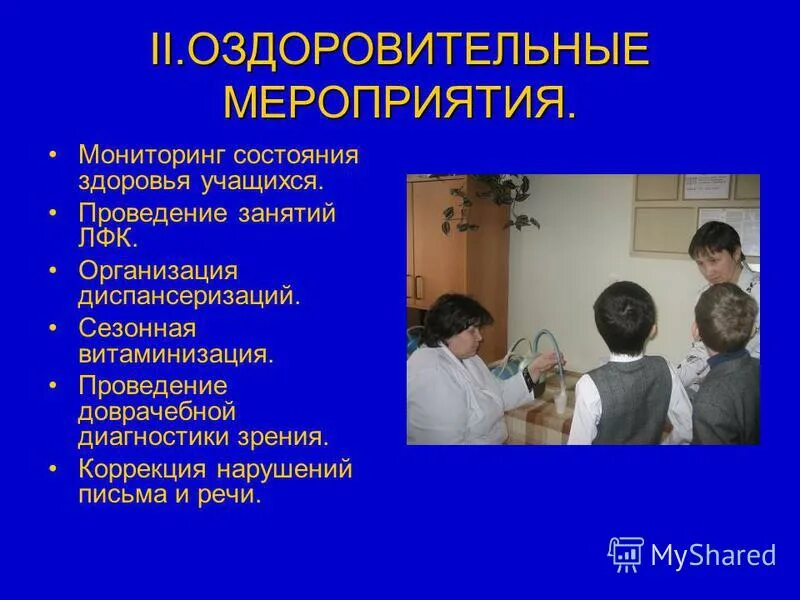 II.ОЗДОРОВИТЕЛЬНЫЕ МЕРОПРИЯТИЯ.

• Мониторинг состояния здоровья учащихся.
• Проведение занятий ЛФК.
• Организация диспансеризаций.
• Сезонная витаминизация.
• Проведение доврачебной диагностики зрения.
• Коррекция нарушений письма и речи.

MyShared